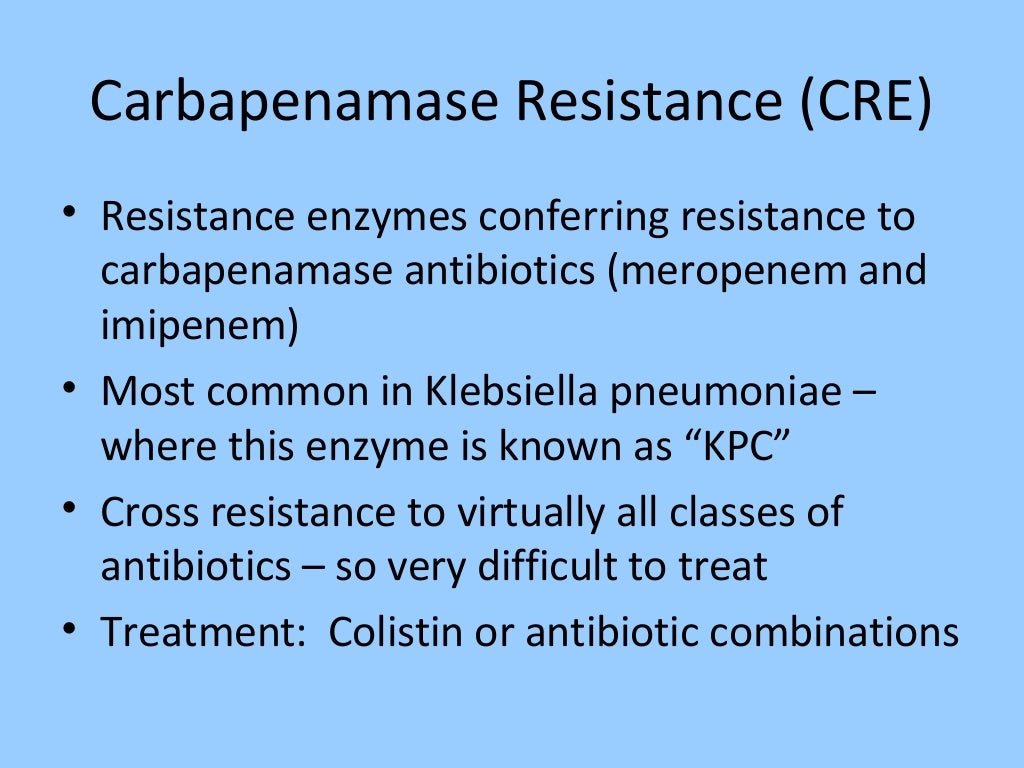 Carbapenamase Resistance (CRE)

• Resistance enzymes conferring resistance to carbapenamase antibiotics (meropenem and imipenem)
• Most common in Klebsiella pneumoniae – where this enzyme is known as “KPC”
• Cross resistance to virtually all classes of antibiotics – so very difficult to treat
• Treatment: Colistin or antibiotic combinations